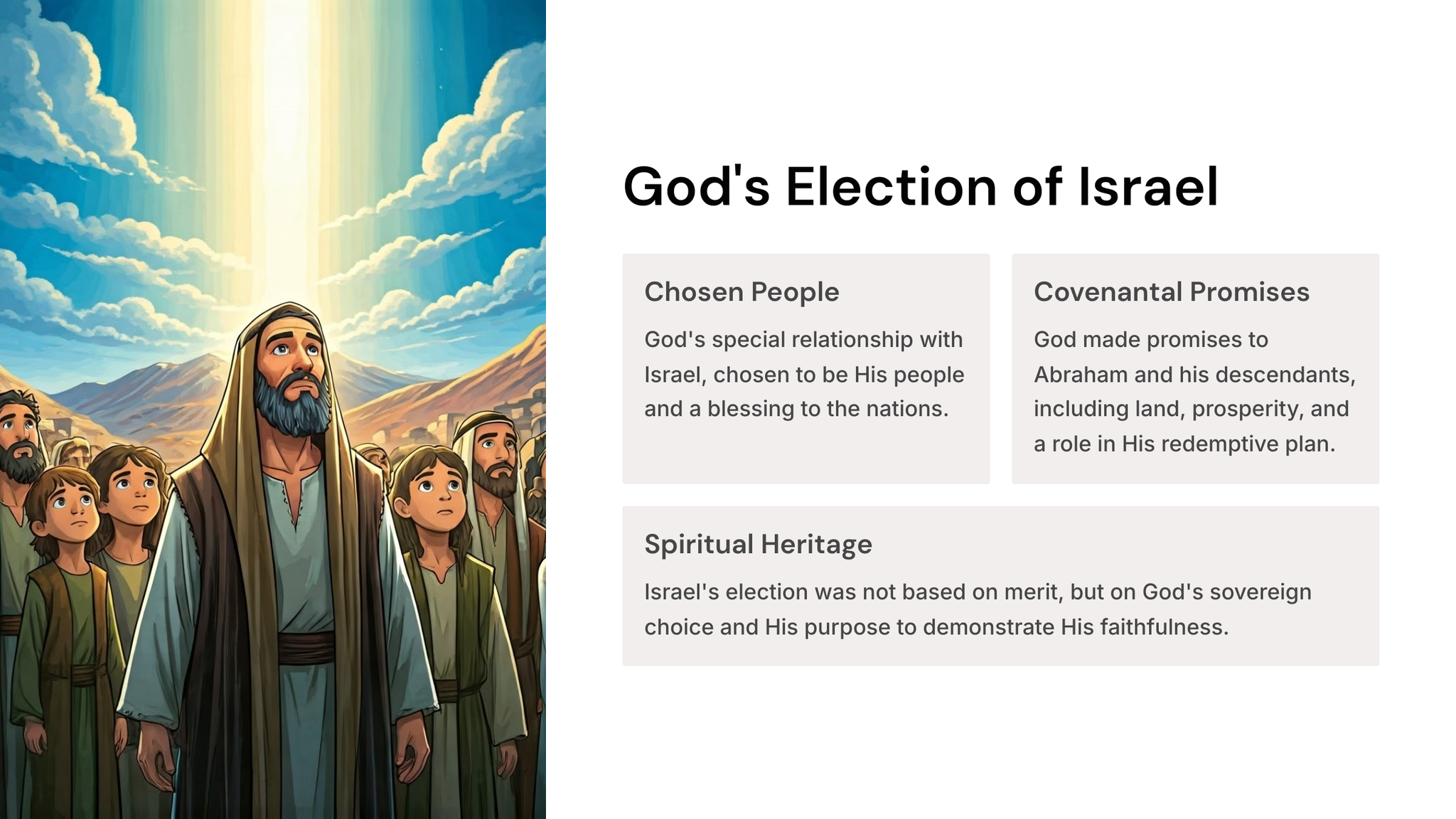 God's Election of Israel

Chosen People

God's special relationship with Israel, chosen to be His people and a blessing to the nations.

Covenantal Promises

God made promises to Abraham and his descendants, including land, prosperity, and a role in His redemptive plan.

Spiritual Heritage

Israel's election was not based on merit, but on God's sovereign choice and His purpose to demonstrate His faithfulness.